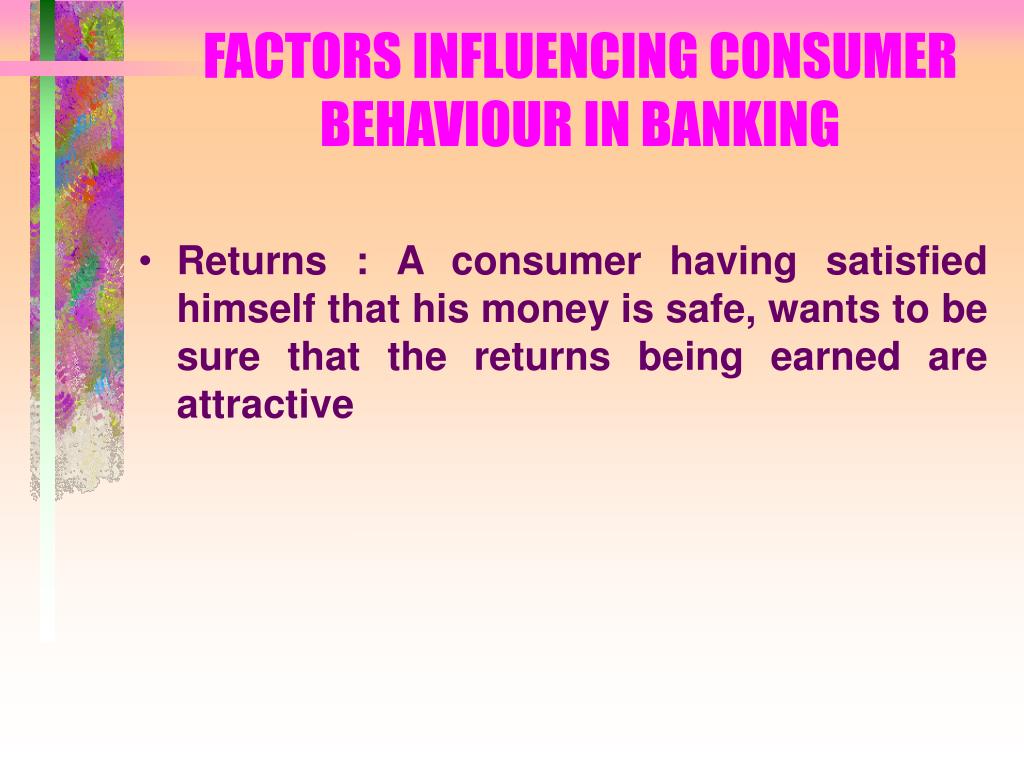 FACTORS INFLUENCING CONSUMER BEHAVIOUR IN BANKING

• Returns : A consumer having satisfied himself that his money is safe, wants to be sure that the returns being earned are attractive